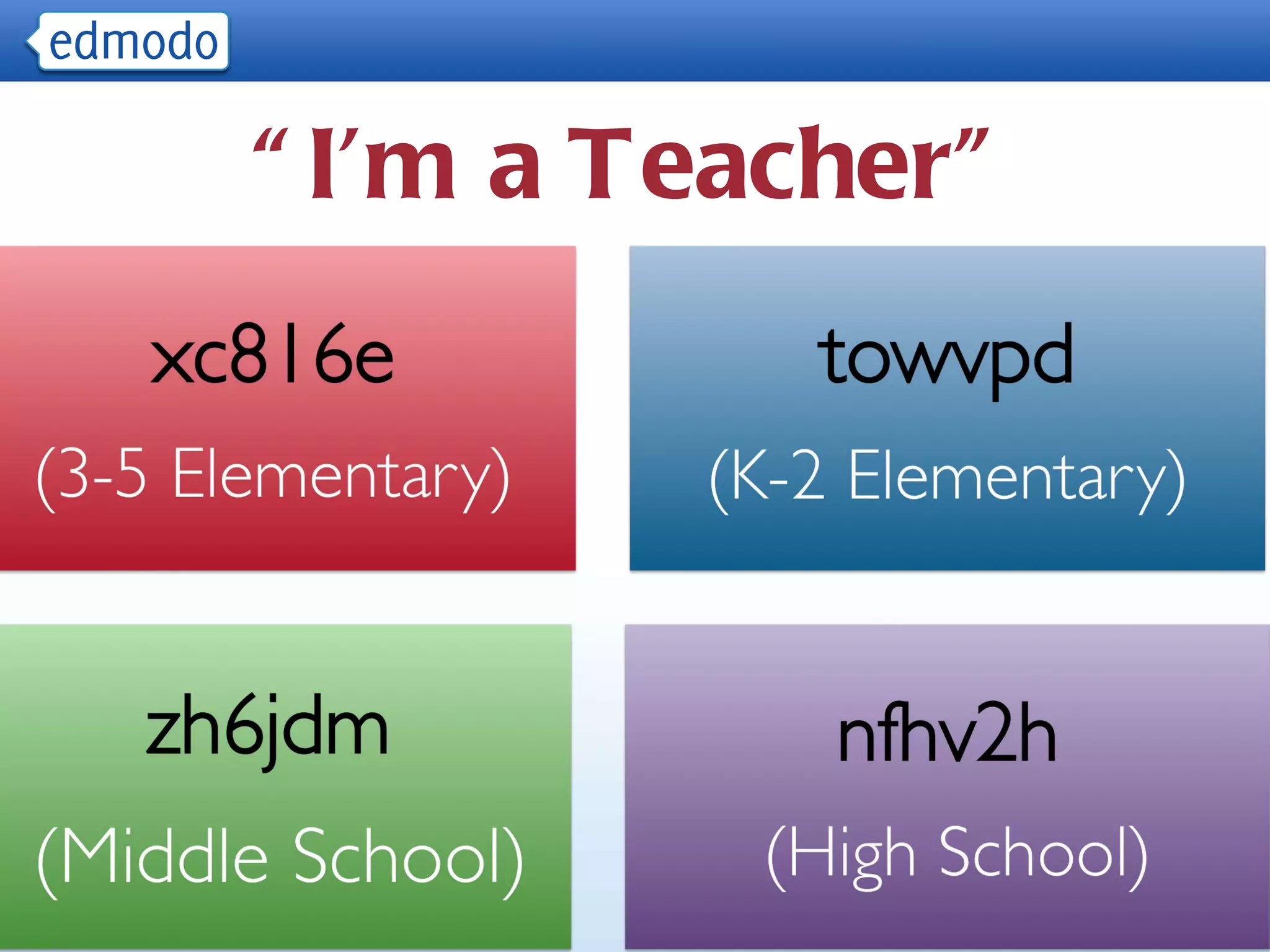 edmodo

“ I’m a Teacher”

xc816e

(3-5 Elementary)

towvpd

(K-2 Elementary)

zh6jdm

(Middle School)

nfhv2h

(High School)